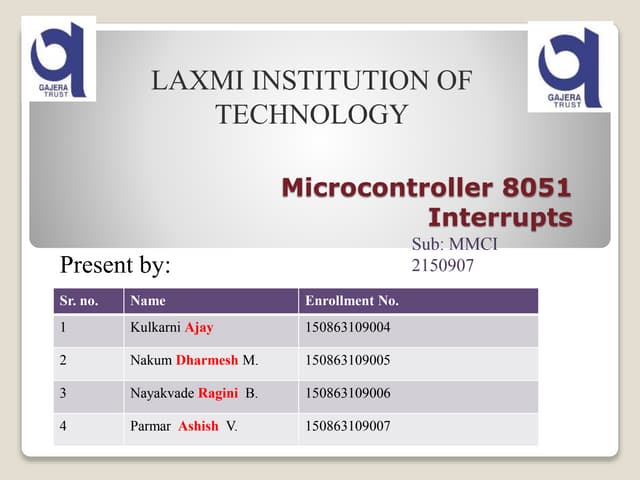 GAJERA TRUST

GAJERA TRUST

LAXMI INSTITUTION OF TECHNOLOGY

Microcontroller 8051 Interrupts

Sub: MMCI 2150907

Present by:

| Sr. no. | Name | Enrollment No. |
|---|---|---|
| 1 | Kulkarni Ajay | 150863109004 |
| 2 | Nakum Dharmesh M. | 150863109005 |
| 3 | Nayakvade Ragini B. | 150863109006 |
| 4 | Parmar Ashish V. | 150863109007 |